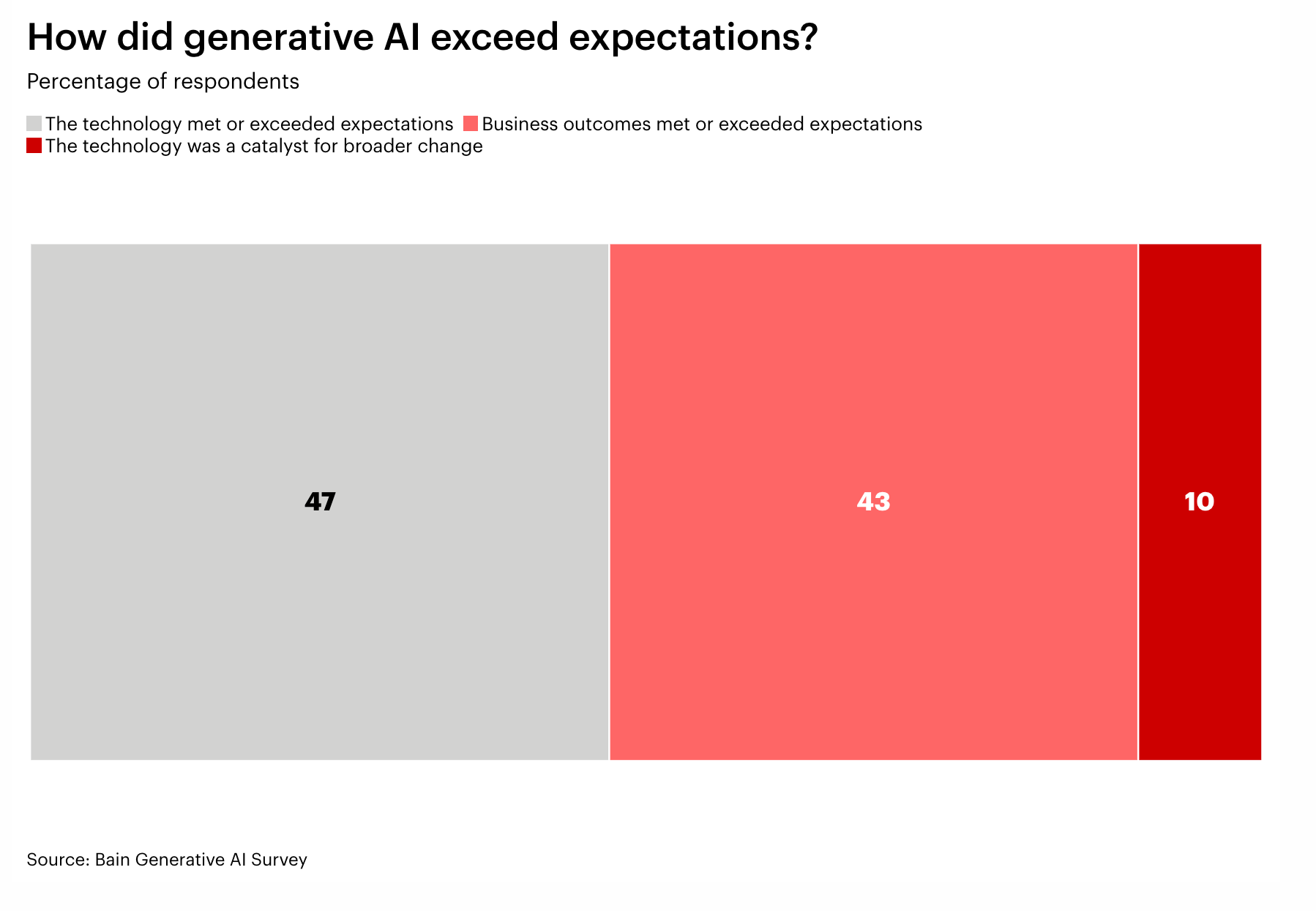 How did generative AI exceed expectations?

Percentage of respondents

The technology met or exceeded expectations
Business outcomes met or exceeded expectations
The technology was a catalyst for broader change

47

43

10

Source: Bain Generative AI Survey